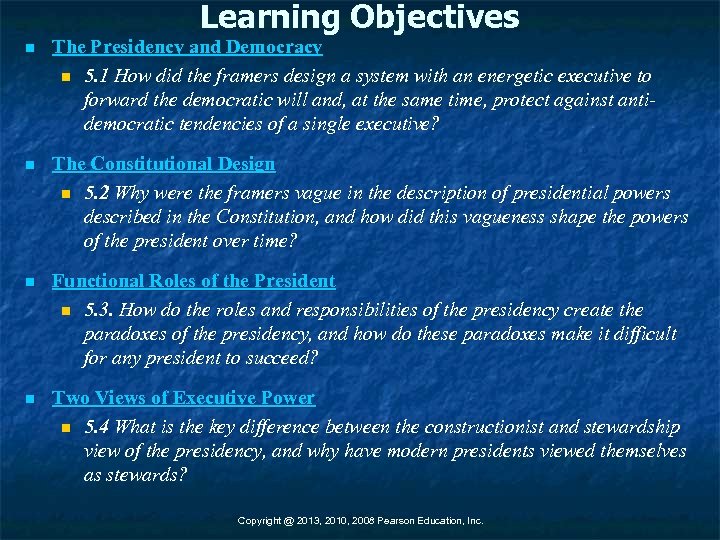 Learning Objectives

The Presidency and Democracy

5.1 How did the framers design a system with an energetic executive to forward the democratic will and, at the same time, protect against anti-democratic tendencies of a single executive?

The Constitutional Design

5.2 Why were the framers vague in the description of presidential powers described in the Constitution, and how did this vagueness shape the powers of the president over time?

Functional Roles of the President

5.3. How do the roles and responsibilities of the presidency create the paradoxes of the presidency, and how do these paradoxes make it difficult for any president to succeed?

Two Views of Executive Power

5.4 What is the key difference between the constructionist and stewardship view of the presidency, and why have modern presidents viewed themselves as stewards?

Copyright @ 2013, 2010, 2008 Pearson Education, Inc.